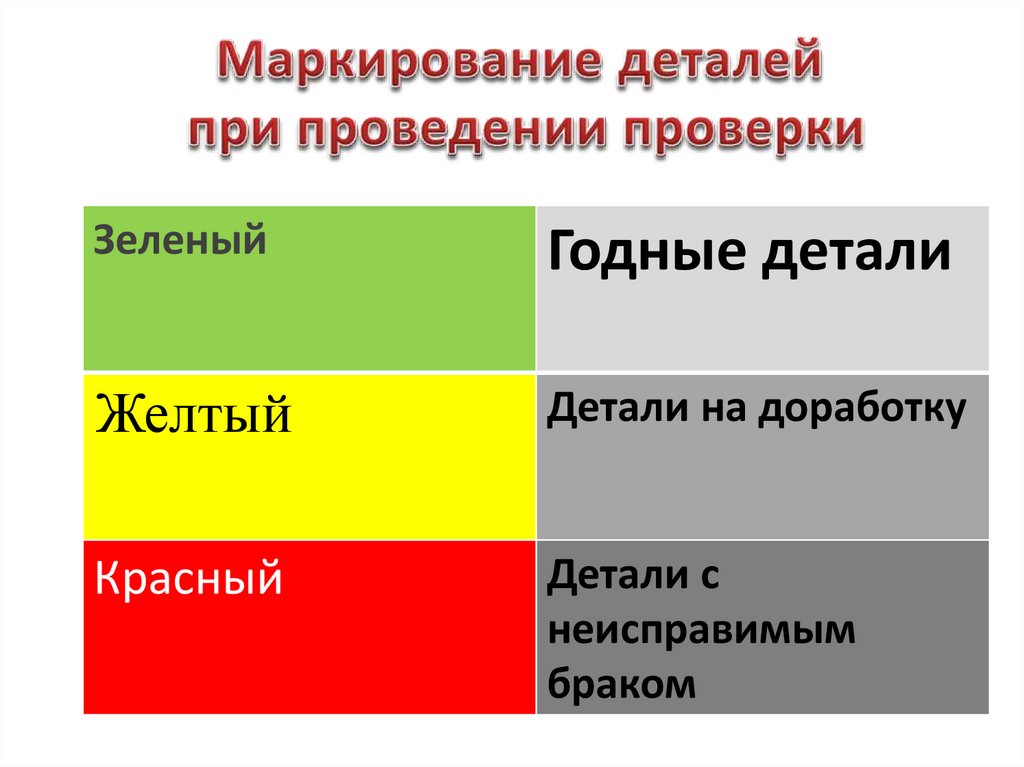 Маркирование деталей при проведении проверки

| Зеленый | Годные детали |
|---|---|
| Желтый | Детали на доработку |
| Красный | Детали с неисправимым браком |